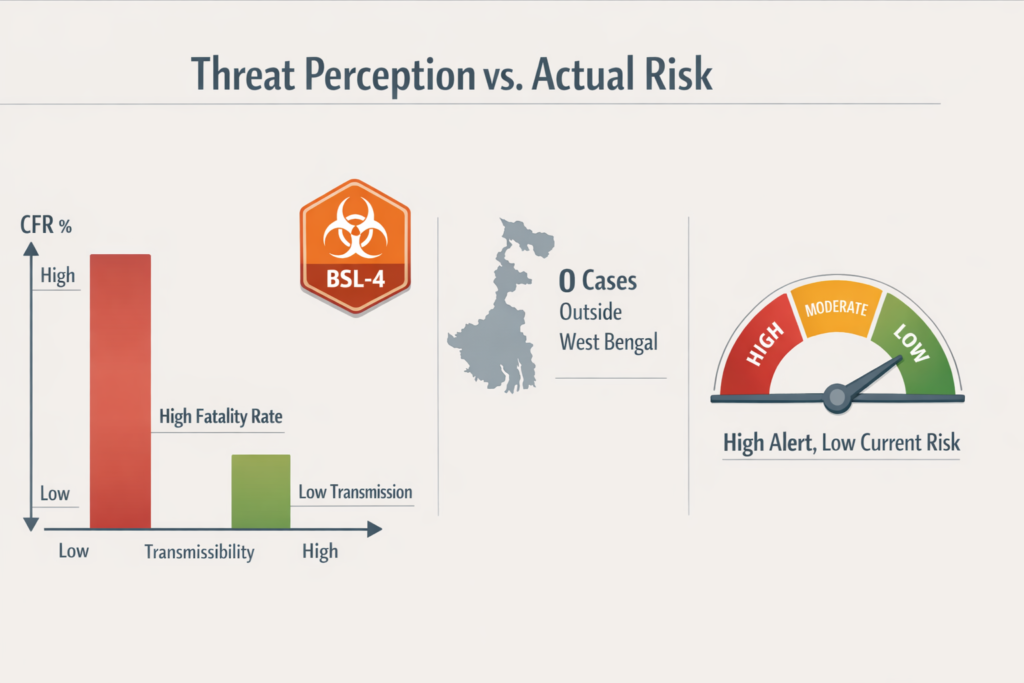 Threat Perception vs. Actual Risk

CFR %

High

Low

High Fatality Rate

Low Transmission

Low

Transmissibility

High

BSL-4

0 Cases
Outside
West Bengal

HIGH

MODERATE

LOW

High Alert, Low Current Risk